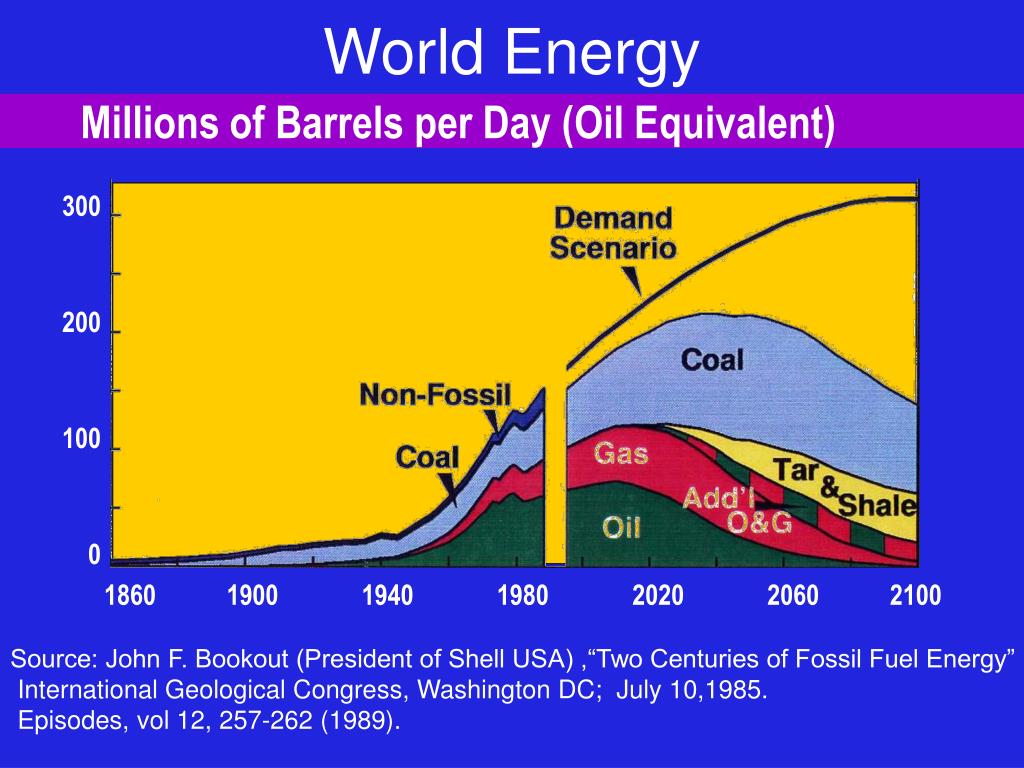 World Energy

Millions of Barrels per Day (Oil Equivalent)

300
200
100
0

Demand Scenario
Non-Fossil
Coal
Coal
Gas
Tar & Shale
Add'l O&G
Oil

1860 1900 1940 1980 2020 2060 2100

Source: John F. Bookout (President of Shell USA) ,“Two Centuries of Fossil Fuel Energy” International Geological Congress, Washington DC; July 10,1985.
Episodes, vol 12, 257-262 (1989).